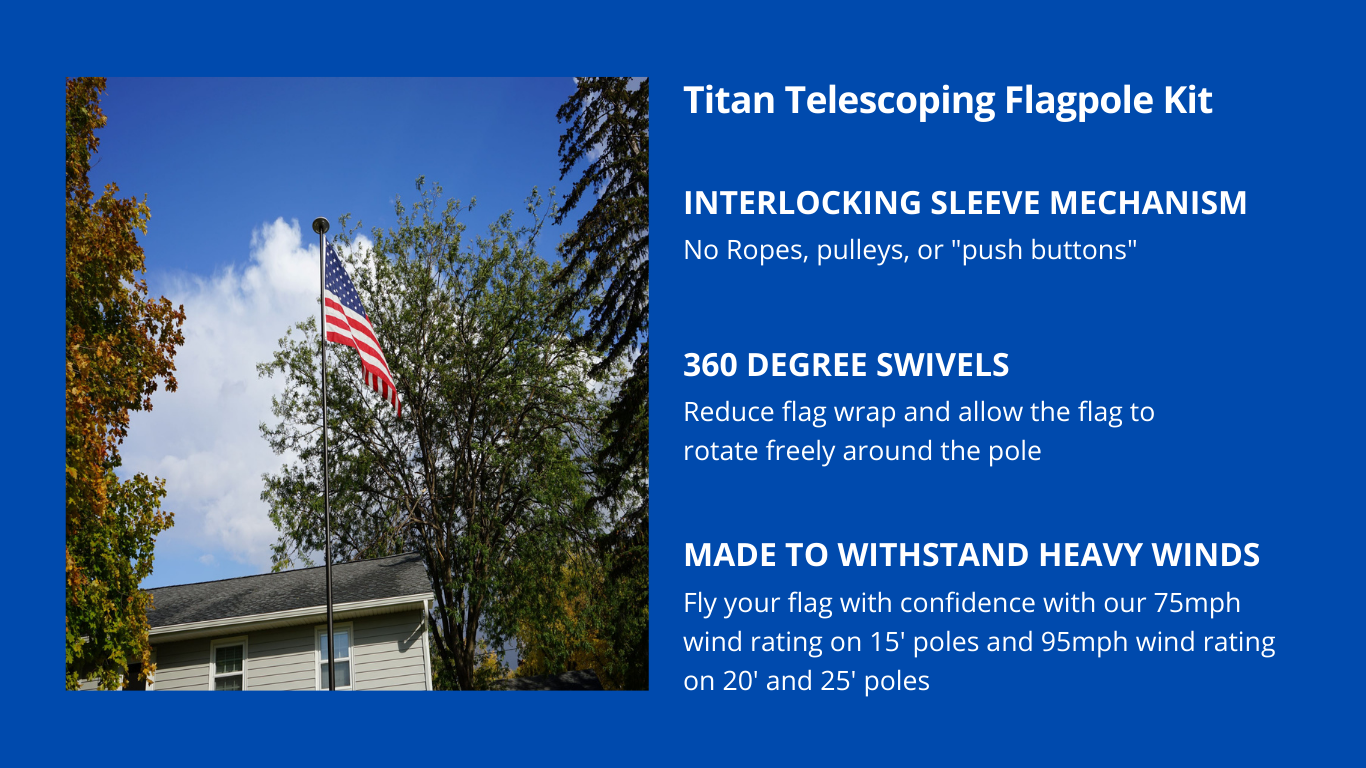 Titan Telescoping Flagpole Kit

INTERLOCKING SLEEVE MECHANISM
No Ropes, pulleys, or "push buttons"

360 DEGREE SWIVELS
Reduce flag wrap and allow the flag to rotate freely around the pole

MADE TO WITHSTAND HEAVY WINDS
Fly your flag with confidence with our 75mph wind rating on 15' poles and 95mph wind rating on 20' and 25' poles